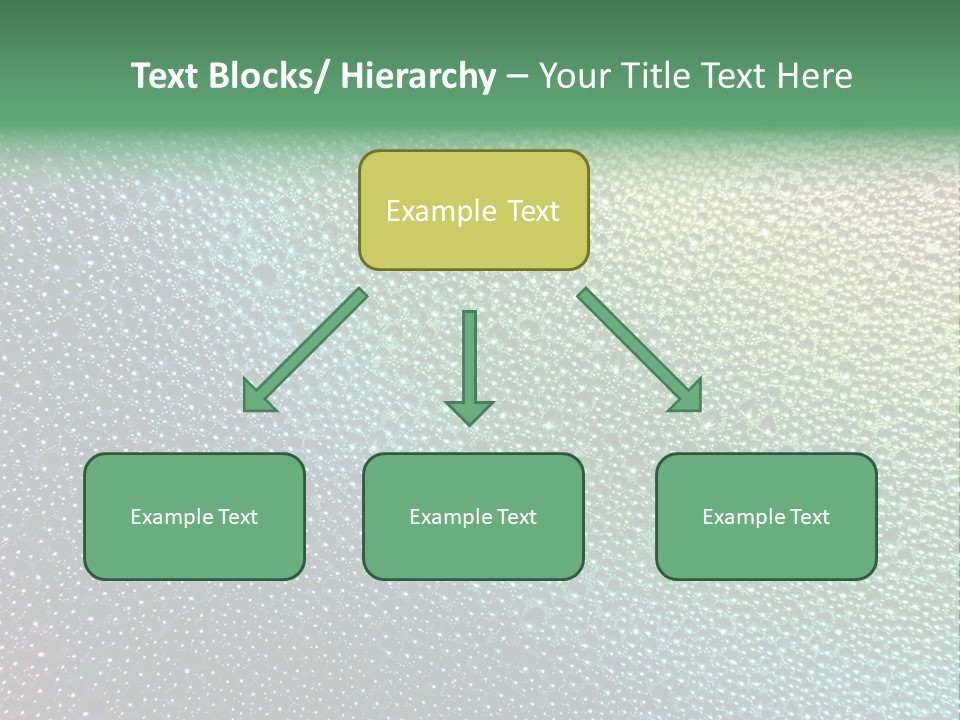 Text Blocks/ Hierarchy – Your Title Text Here

Example Text

Example Text

Example Text

Example Text